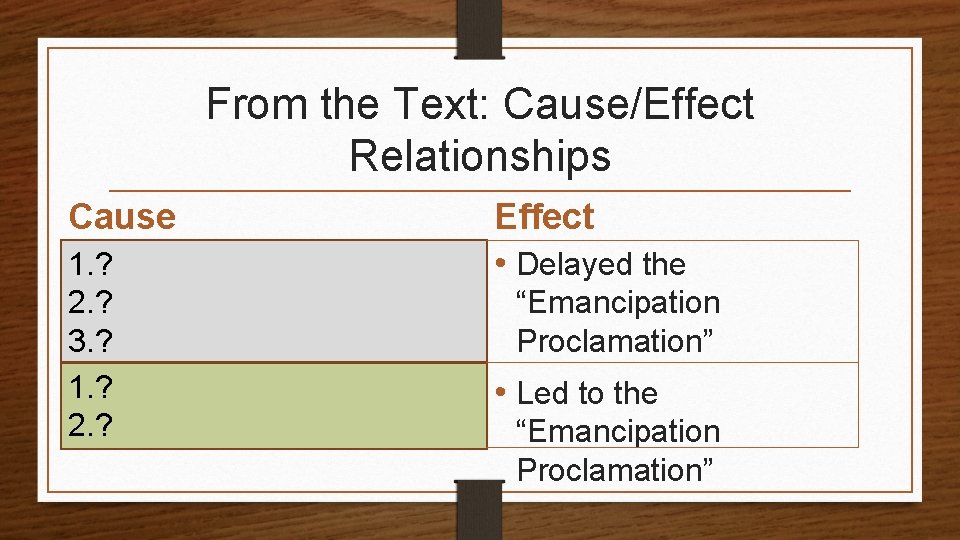 From the Text: Cause/Effect Relationships

| Cause | Effect |
|---|---|
| 1.? 2.? 3.? | • Delayed the “Emancipation Proclamation” |
| 1.? 2.? | • Led to the “Emancipation Proclamation” |